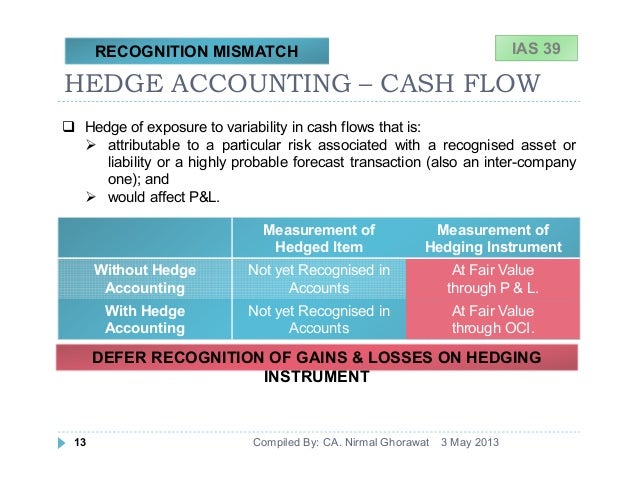 RECOGNITION MISMATCH

IAS 39

HEDGE ACCOUNTING – CASH FLOW

❑ Hedge of exposure to variability in cash flows that is:
➢ attributable to a particular risk associated with a recognised asset or liability or a highly probable forecast transaction (also an inter-company one); and
➢ would affect P&L.

| | Measurement of Hedged Item | Measurement of Hedging Instrument |
|---|---|---|
| Without Hedge Accounting | Not yet Recognised in Accounts | At Fair Value through P & L. |
| With Hedge Accounting | Not yet Recognised in Accounts | At Fair Value through OCI. |

DEFER RECOGNITION OF GAINS & LOSSES ON HEDGING INSTRUMENT

13

Compiled By: CA. Nirmal Ghorawat 3 May 2013